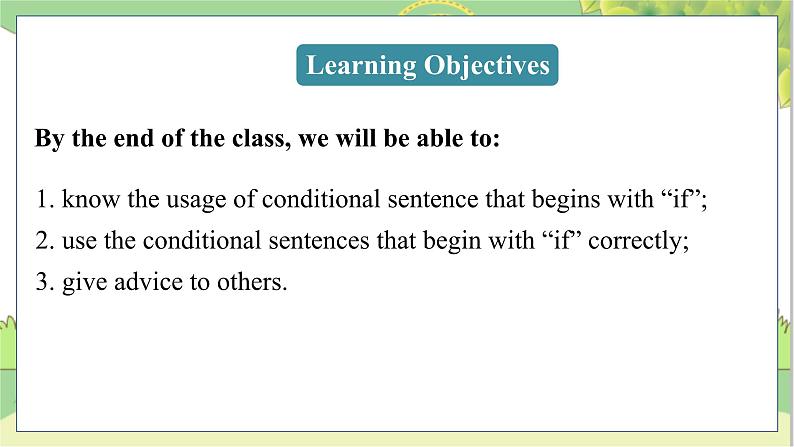 Learning Objectives

By the end of the class, we will be able to:

1. know the usage of conditional sentence that begins with “if”;
2. use the conditional sentences that begin with “if” correctly;
3. give advice to others.